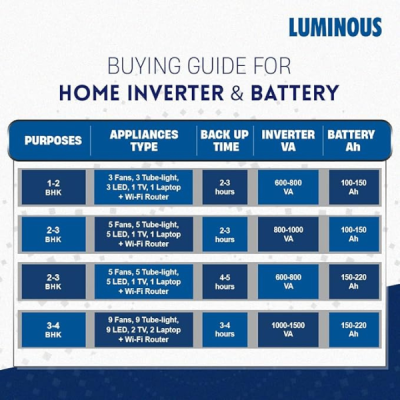 LUMINOUS

BUYING GUIDE FOR
HOME INVERTER & BATTERY

| PURPOSES | APPLIANCES TYPE | BACK UP TIME | INVERTER VA | BATTERY Ah |
|---|---|---|---|---|
| 1-2 BHK | 3 Fans, 3 Tube-light, 3 LED, 1 TV, 1 Laptop + Wi-Fi Router | 2-3 hours | 600-800 VA | 100-150 Ah |
| 2-3 BHK | 5 Fans, 5 Tube-light, 5 LED, 1 TV, 1 Laptop + Wi-Fi Router | 2-3 hours | 800-1000 VA | 100-150 Ah |
| 2-3 BHK | 5 Fans, 5 Tube-light, 5 LED, 1 TV, 1 Laptop + Wi-Fi Router | 4-5 hours | 600-800 VA | 150-220 Ah |
| 3-4 BHK | 9 Fans, 9 Tube-light, 9 LED, 2 TV, 2 Laptop + Wi-Fi Router | 3-4 hours | 1000-1500 VA | 150-220 Ah |